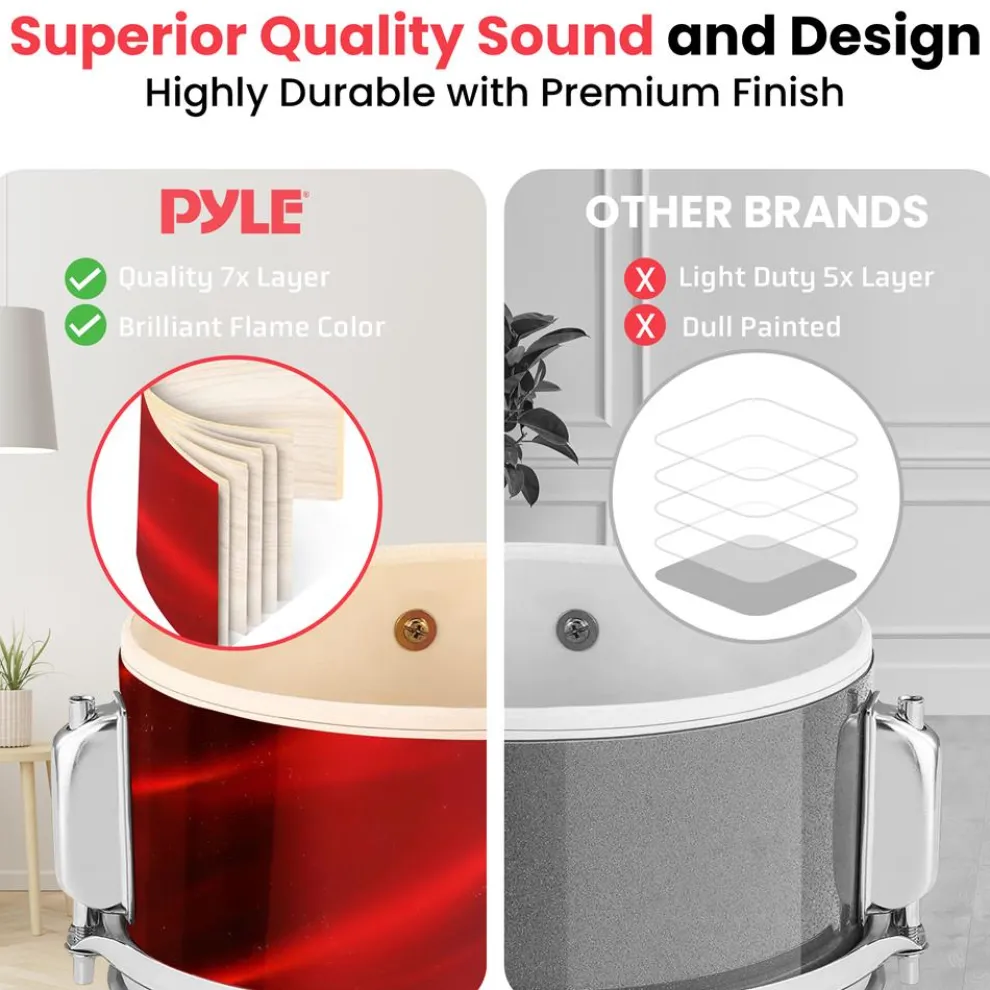 Superior Quality Sound and Design
Highly Durable with Premium Finish

PYLE
Quality 7x Layer
Brilliant Flame Color

OTHER BRANDS
X Light Duty 5x Layer
X Dull Painted